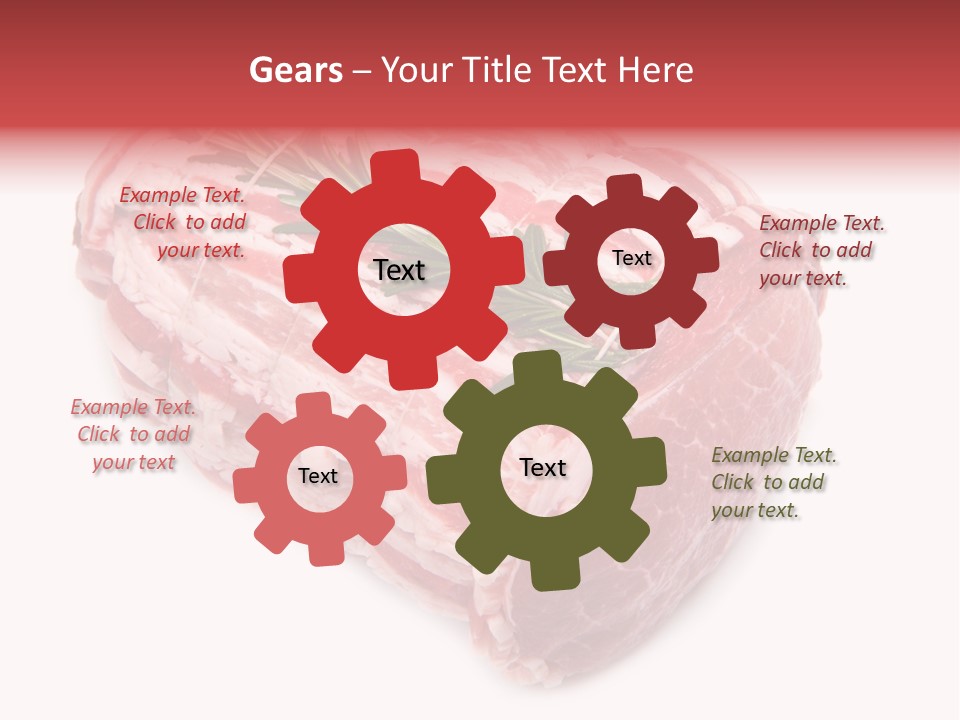 Gears – Your Title Text Here

Example Text. Click to add your text.

Text

Text

Example Text. Click to add your text.

Example Text. Click to add your text

Text

Text

Example Text. Click to add your text.